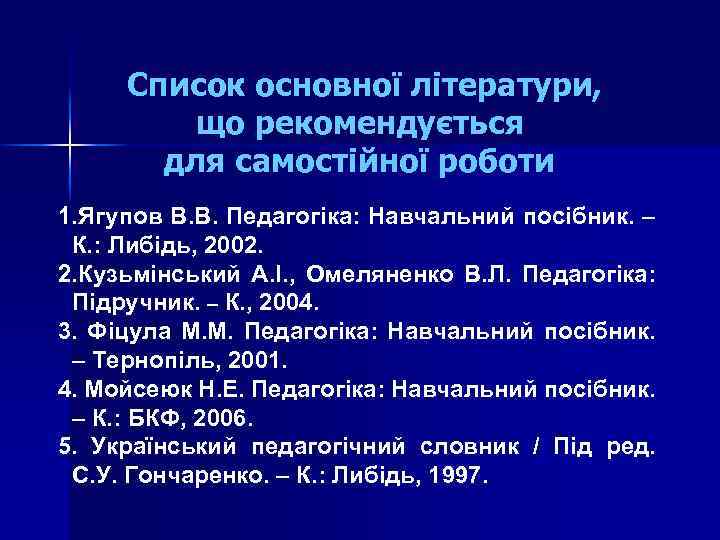 Список основної літератури, що рекомендується для самостійної роботи

1.Ягупов В.В. Педагогіка: Навчальний посібник. – К.: Либідь, 2002.

2.Кузьмінський А.І., Омеляненко В.Л. Педагогіка: Підручник. – К., 2004.

3. Фіцула М.М. Педагогіка: Навчальний посібник. – Тернопіль, 2001.

4. Мойсеюк Н.Е. Педагогіка: Навчальний посібник. – К.: БКФ, 2006.

5. Український педагогічний словник / Під ред. С.У. Гончаренко. – К.: Либідь, 1997.